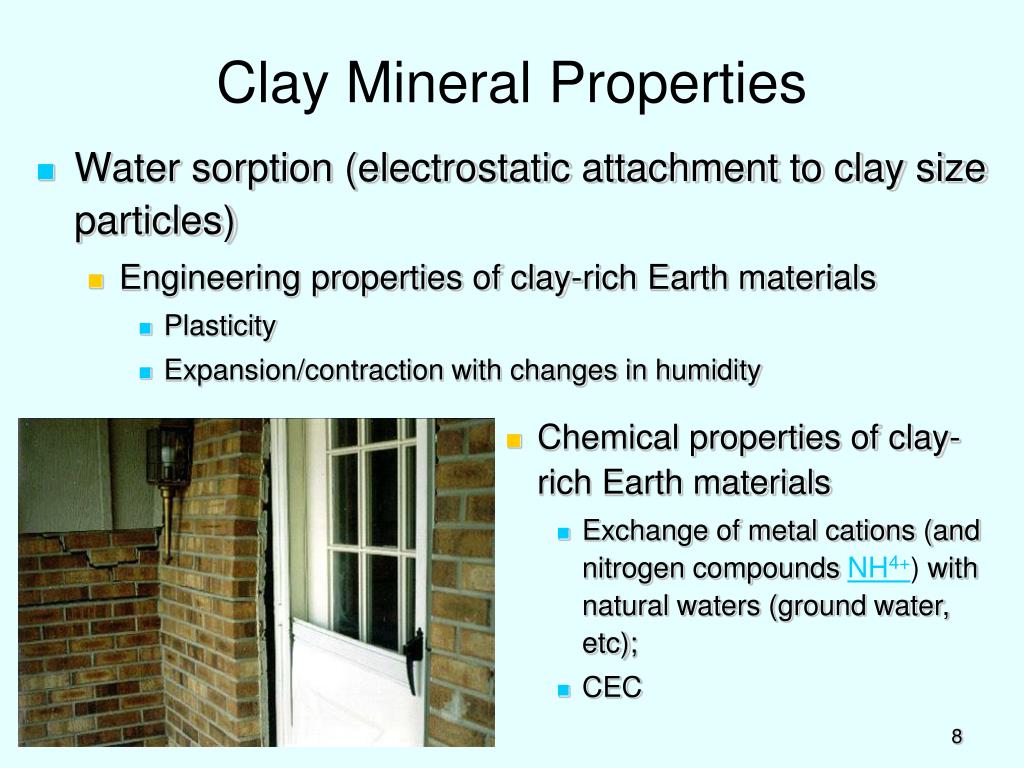 Clay Mineral Properties

Water sorption (electrostatic attachment to clay size particles)

Engineering properties of clay-rich Earth materials

Plasticity

Expansion/contraction with changes in humidity

Chemical properties of clay-rich Earth materials

Exchange of metal cations (and nitrogen compounds $NH^{4+}$) with natural waters (ground water, etc);

CEC

8